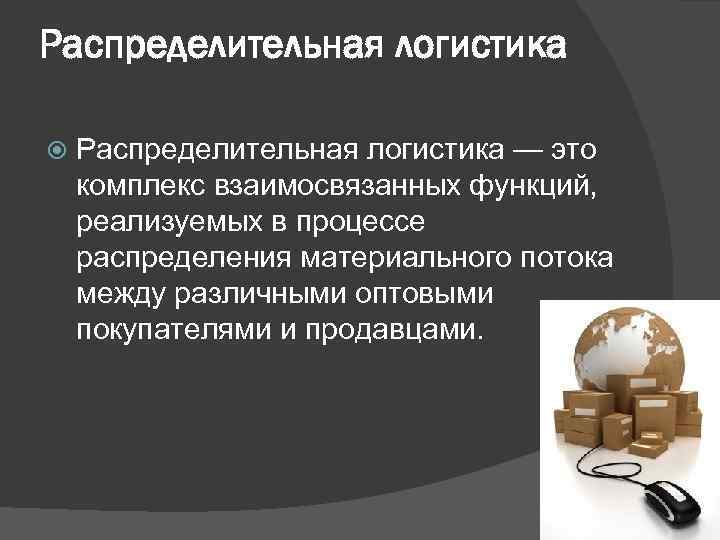 Распределительная логистика

Распределительная логистика — это комплекс взаимосвязанных функций, реализуемых в процессе распределения материального потока между различными оптовыми покупателями и продавцами.